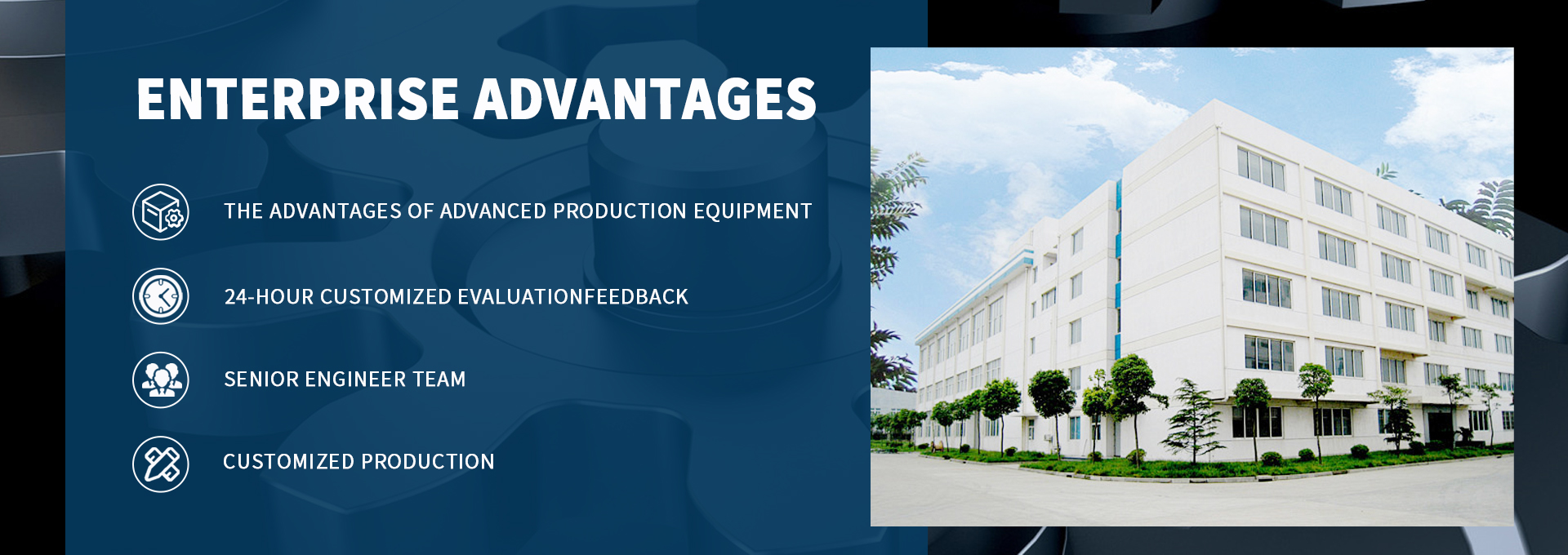 ENTERPRISE ADVANTAGES

THE ADVANTAGES OF ADVANCED PRODUCTION EQUIPMENT

24-HOUR CUSTOMIZED EVALUATIONFEEDBACK

SENIOR ENGINEER TEAM

CUSTOMIZED PRODUCTION